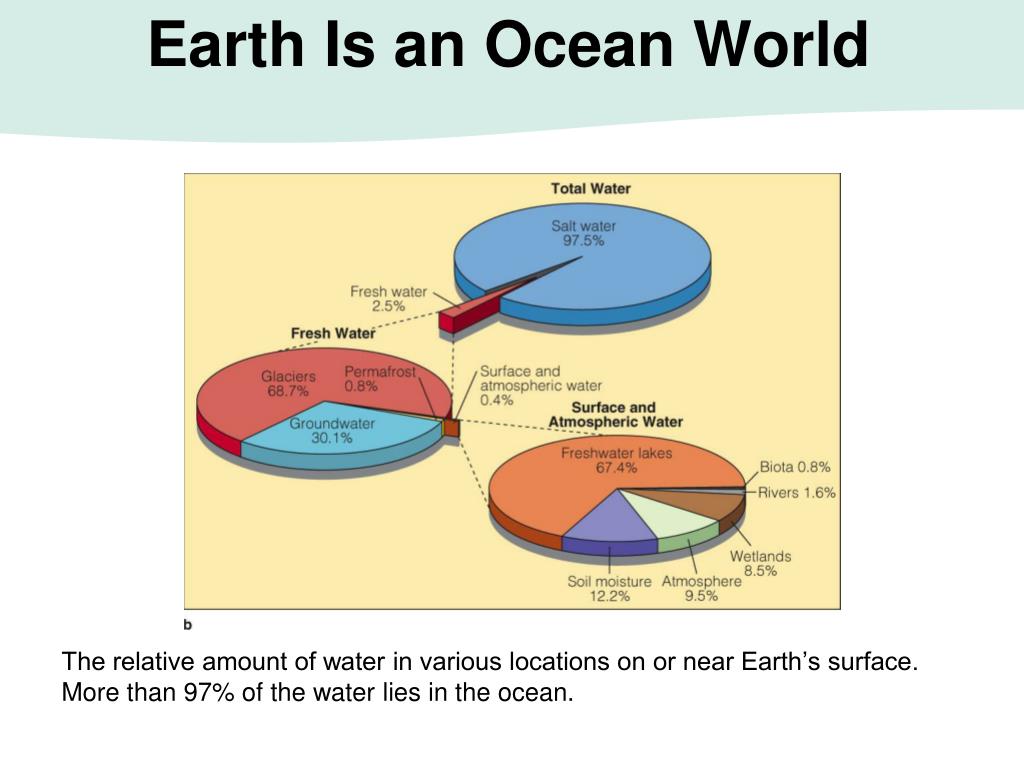 Earth Is an Ocean World

Total Water

Salt water
97.5%

Fresh water
2.5%

Fresh Water

Glaciers
68.7%

Permafrost
0.8%

Groundwater
30.1%

Surface and atmospheric water
0.4%

Surface and Atmospheric Water

Freshwater lakes
67.4%

Biota 0.8%

Rivers 1.6%

Wetlands
8.5%

Atmosphere
9.5%

Soil moisture
12.2%

b

The relative amount of water in various locations on or near Earth's surface. More than 97% of the water lies in the ocean.